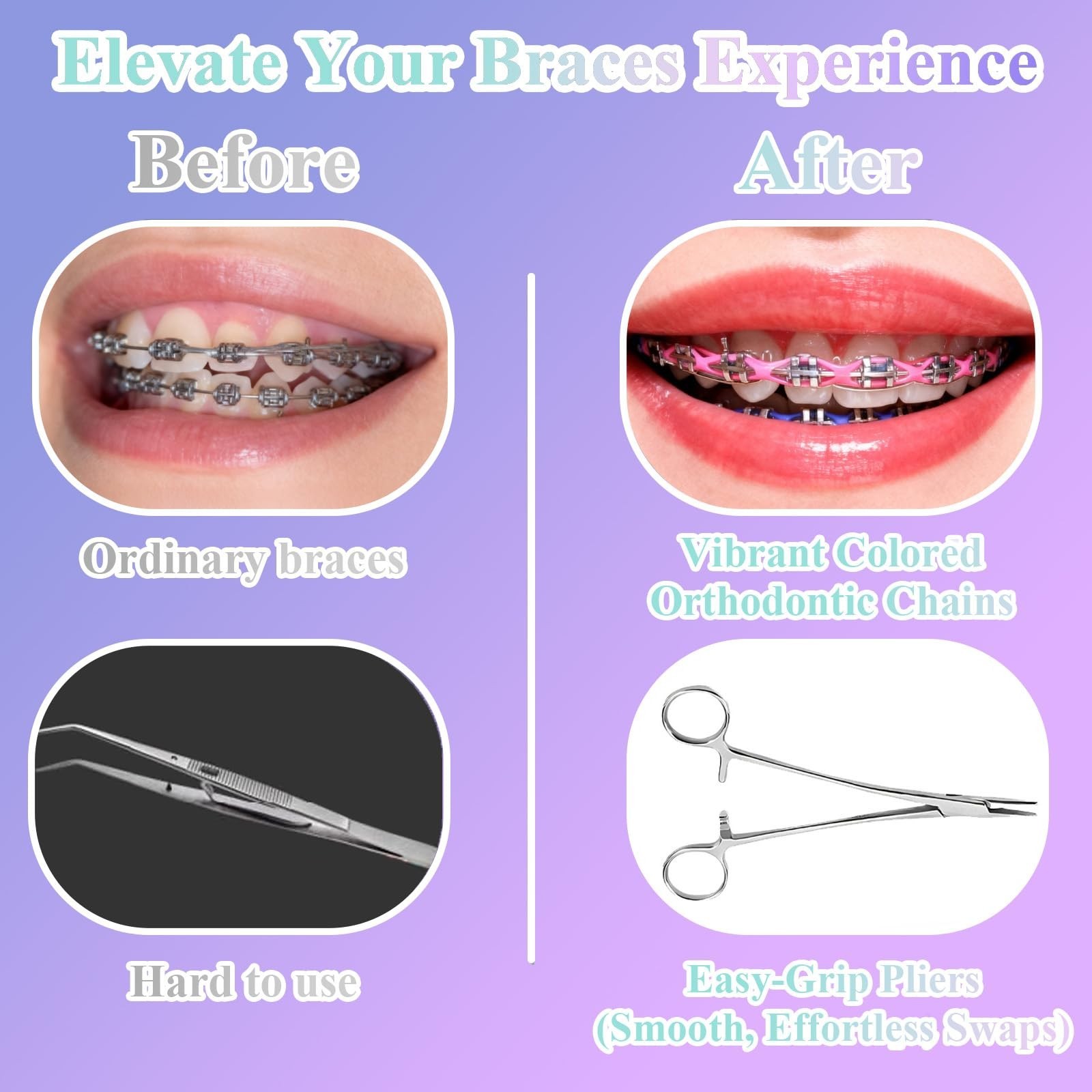 Elevate Your Braces Experience

Before

Ordinary braces

Hard to use

After

Vibrant Colored Orthodontic Chains

Easy-Grip Pliers (Smooth, Effortless Swaps)